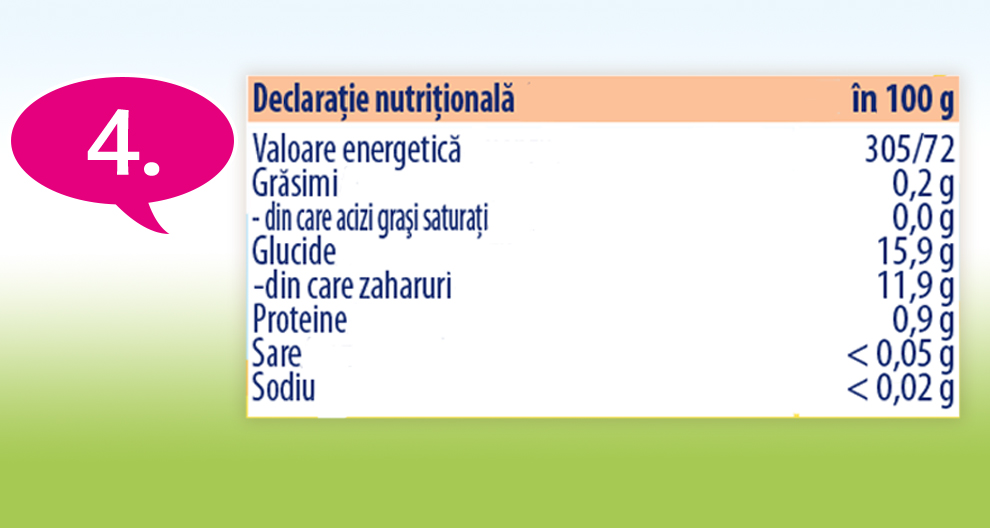 4.

| Declarație nutrițională | în 100 g |
|---|---|
| Valoare energetică | 305/72 |
| Grăsimi | 0,2 g |
| - din care acizi grași saturați | 0,0 g |
| Glucide | 15,9 g |
| -din care zaharuri | 11,9 g |
| Proteine | 0,9 g |
| Sare | < 0,05 g |
| Sodiu | < 0,02 g |